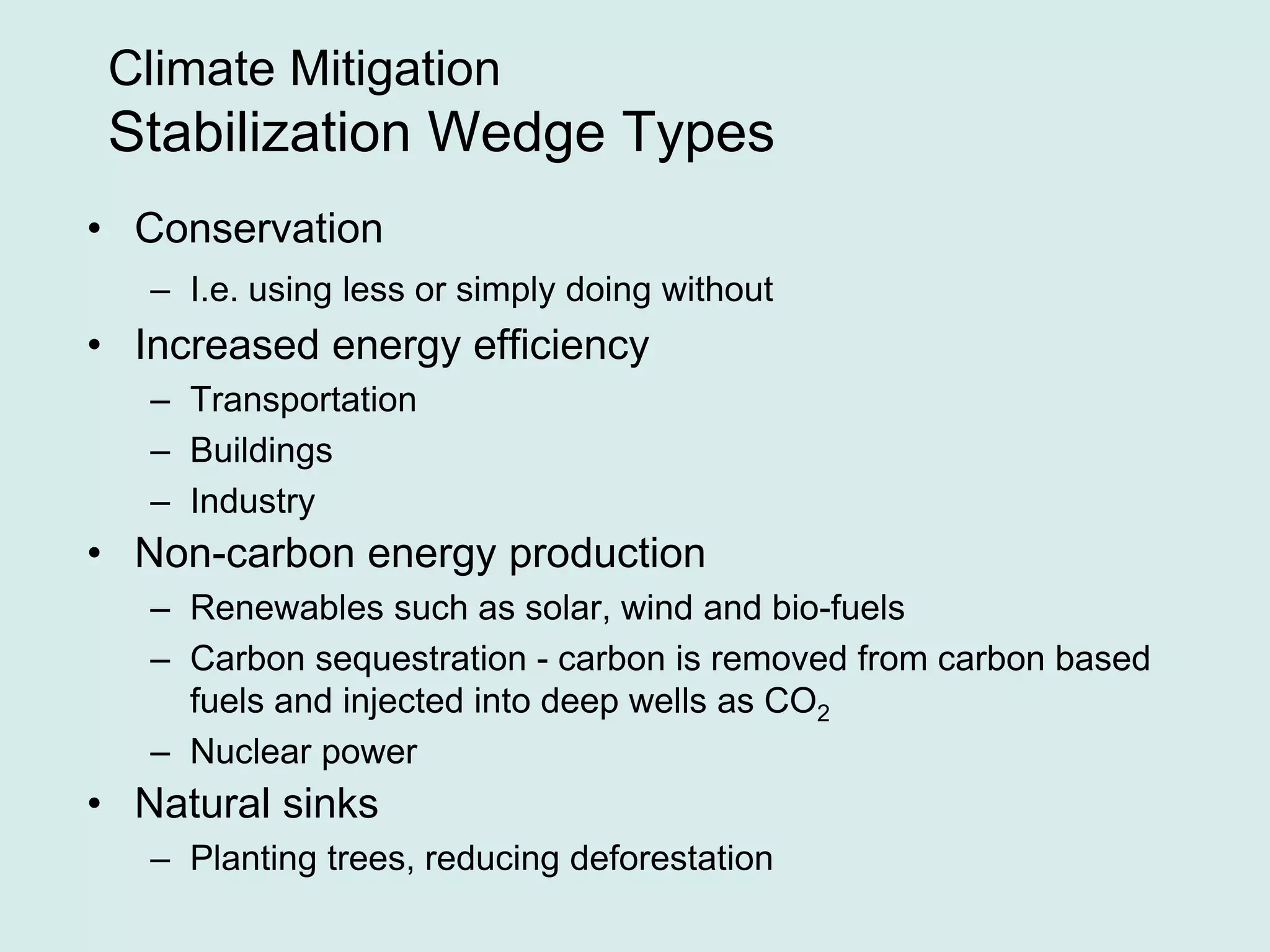 Climate Mitigation
Stabilization Wedge Types

• Conservation
– I.e. using less or simply doing without
• Increased energy efficiency
– Transportation
– Buildings
– Industry
• Non-carbon energy production
– Renewables such as solar, wind and bio-fuels
– Carbon sequestration - carbon is removed from carbon based fuels and injected into deep wells as $CO_2$
– Nuclear power
• Natural sinks
– Planting trees, reducing deforestation